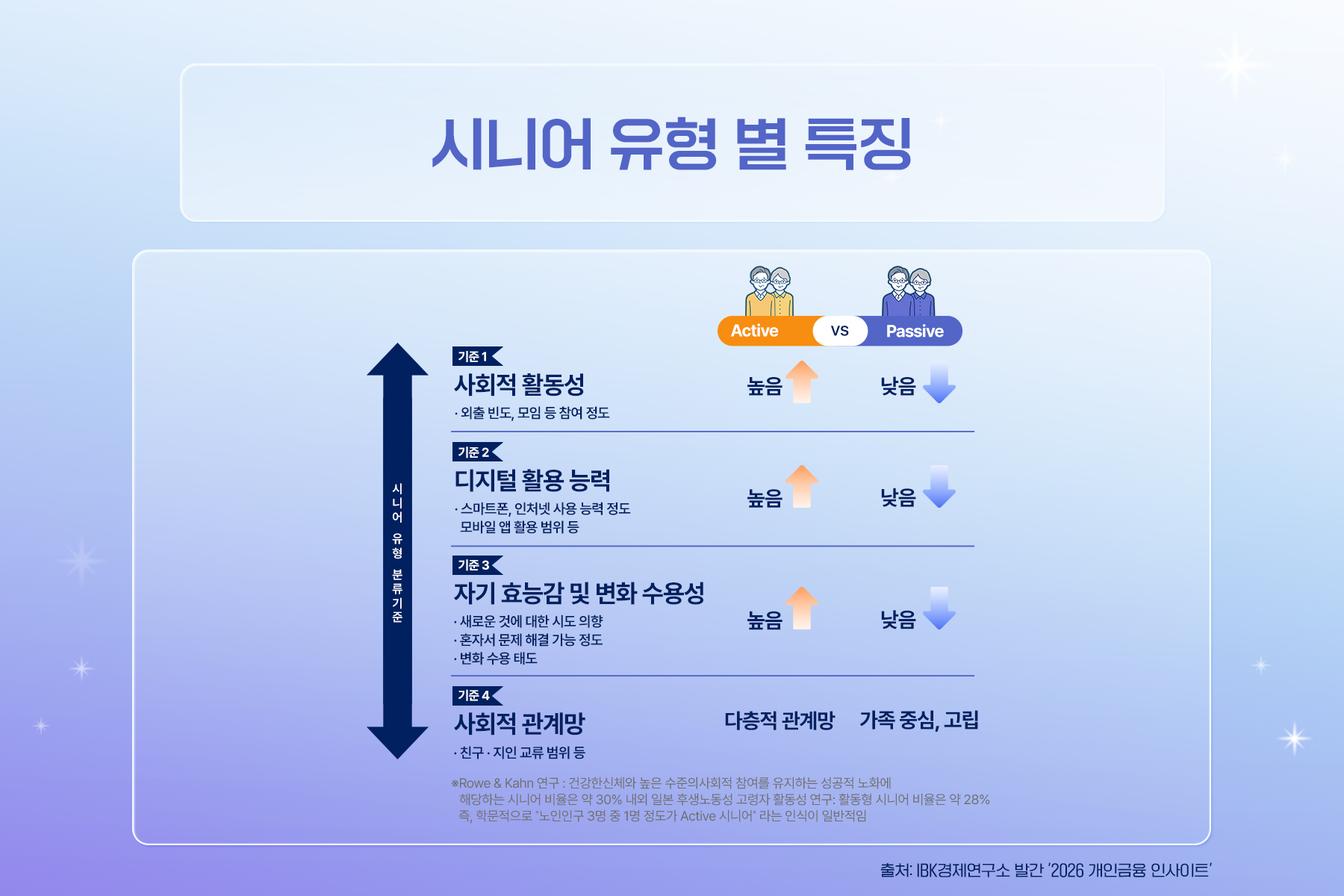 시니어 유형 별 특징

Active VS Passive

시니어 유형 분류기준

기준 1
사회적 활동성
· 외출 빈도, 모임 등 참여 정도
높음 낮음

기준 2
디지털 활용 능력
· 스마트폰, 인처넷 사용 능력 정도 모바일 앱 활용 범위 등
높음 낮음

기준 3
자기 효능감 및 변화 수용성
· 새로운 것에 대한 시도 의향
· 혼자서 문제 해결 가능 정도
· 변화 수용 태도
높음 낮음

기준 4
사회적 관계망
· 친구 · 지인 교류 범위 등
다층적 관계망 가족 중심, 고립

※Rowe & Kahn 연구 : 건강한신체와 높은 수준의사회적 참여를 유지하는 성공적 노화에 해당하는 시니어 비율은 약 30% 내외 일본 후생노동성 고령자 활동성 연구: 활동형 시니어 비율은 약 28% 즉, 학문적으로 "노인인구 3명 중 1명 정도가 Active 시니어" 라는 인식이 일반적임

출처: IBK경제연구소 발간 '2026 개인금융 인사이트'